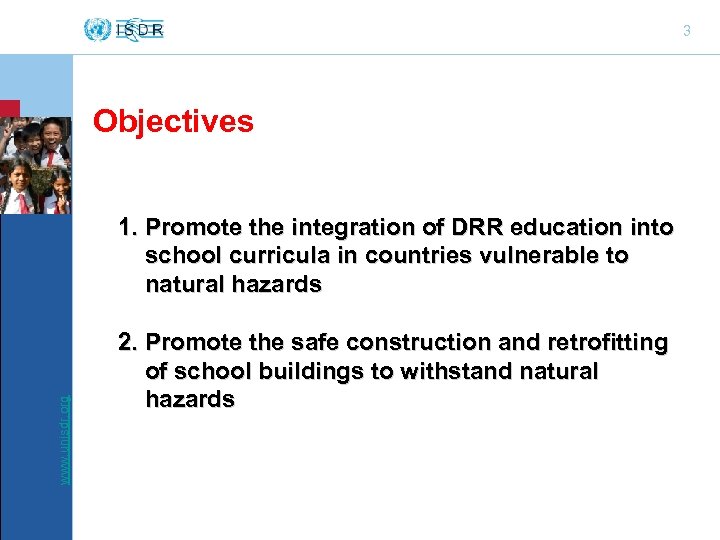 ISDR

3

Objectives

1. Promote the integration of DRR education into school curricula in countries vulnerable to natural hazards

2. Promote the safe construction and retrofitting of school buildings to withstand natural hazards

www.unisdr.org